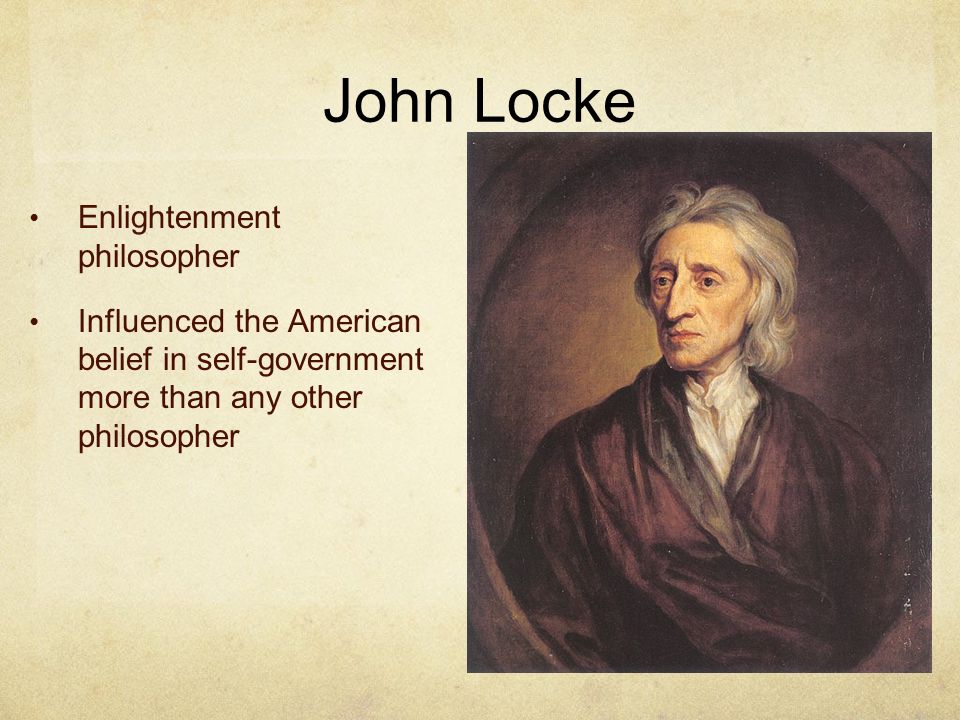 John Locke

• Enlightenment philosopher

• Influenced the American belief in self-government more than any other philosopher